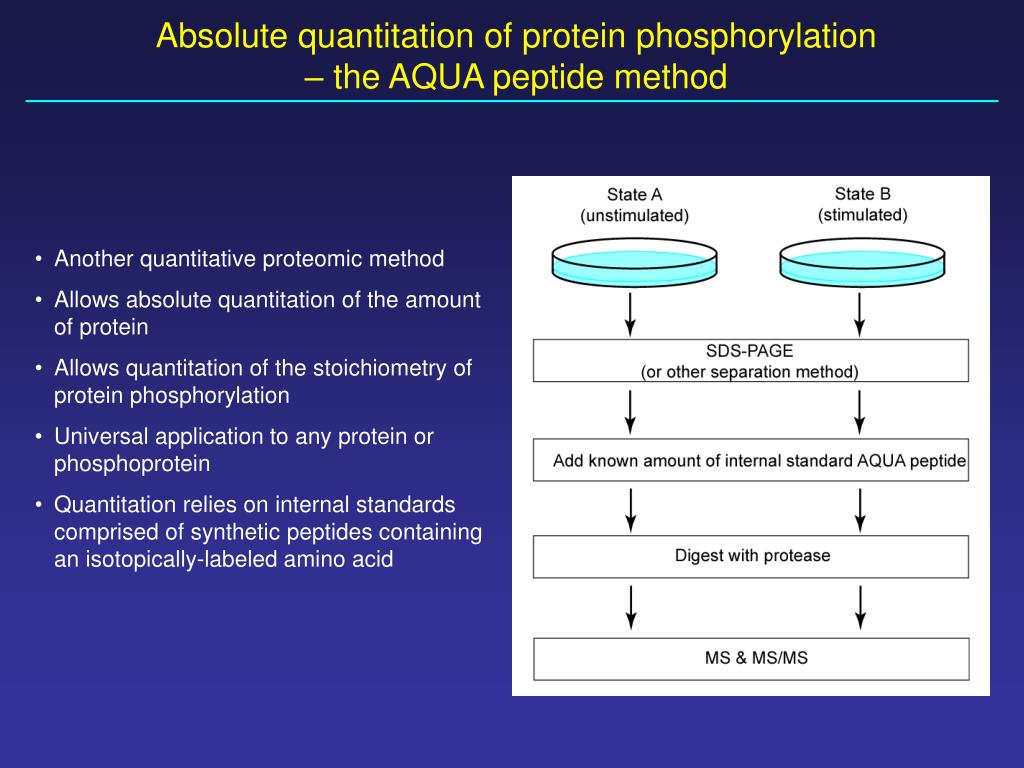 Absolute quantitation of protein phosphorylation – the AQUA peptide method

• Another quantitative proteomic method
• Allows absolute quantitation of the amount of protein
• Allows quantitation of the stoichiometry of protein phosphorylation
• Universal application to any protein or phosphoprotein
• Quantitation relies on internal standards comprised of synthetic peptides containing an isotopically-labeled amino acid

State A
(unstimulated)

State B
(stimulated)

SDS-PAGE
(or other separation method)

Add known amount of internal standard AQUA peptide

Digest with protease

MS & MS/MS